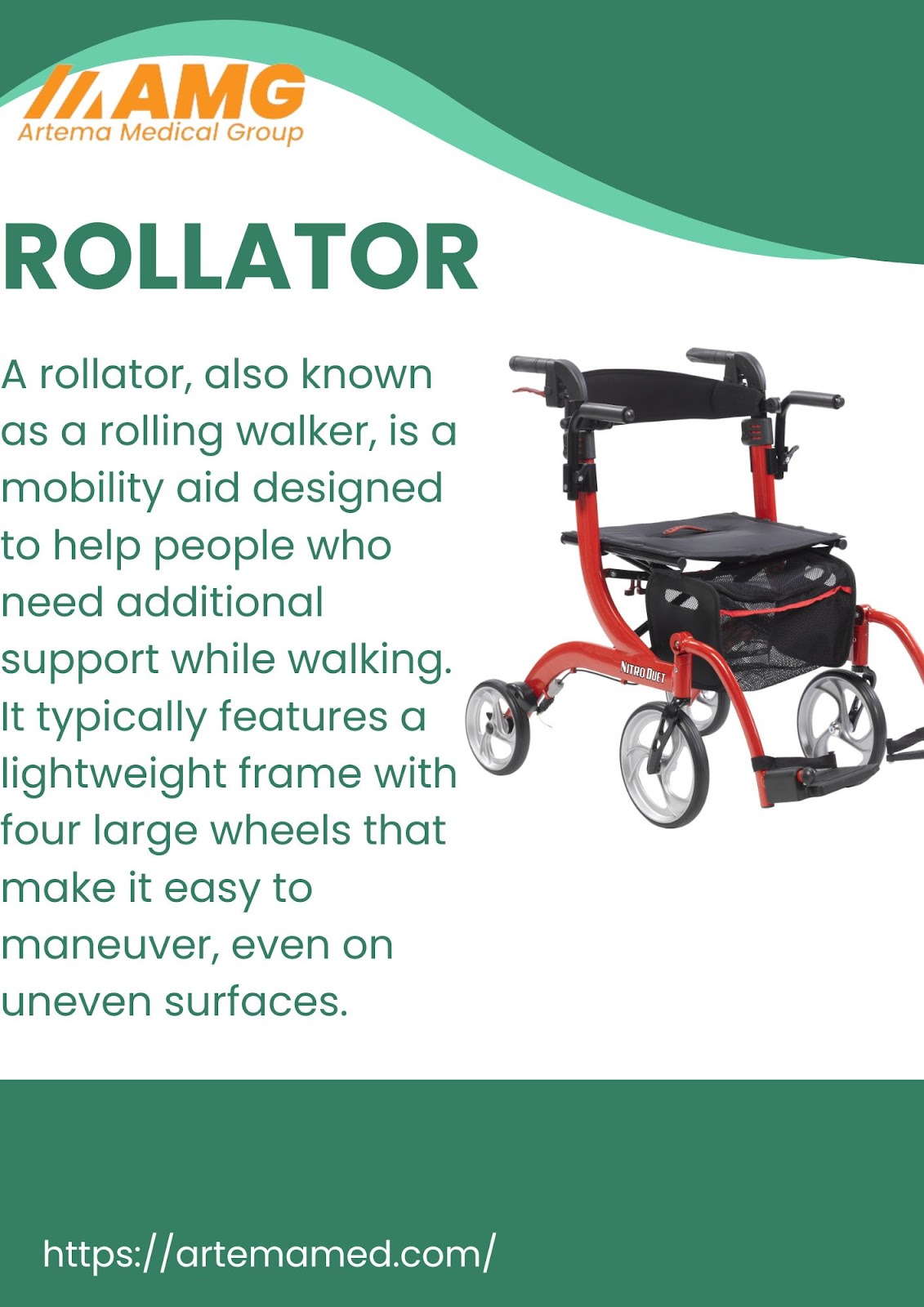 AMG
Artema Medical Group

ROLLATOR

A rollator, also known as a rolling walker, is a mobility aid designed to help people who need additional support while walking. It typically features a lightweight frame with four large wheels that make it easy to maneuver, even on uneven surfaces.

NITRO DUET

https://artemamed.com/